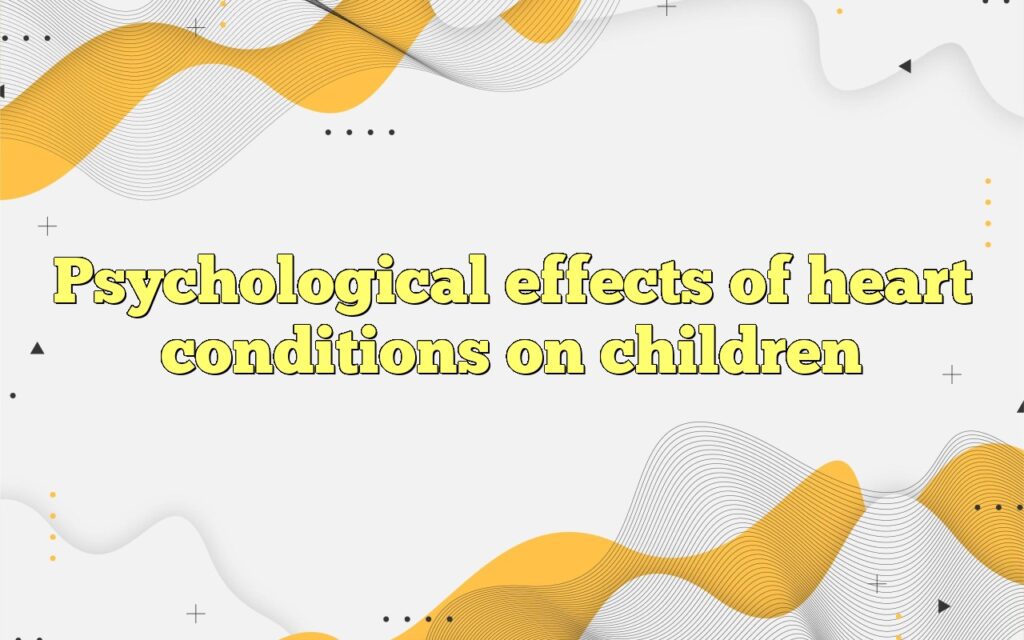 Psychological effects of heart conditions on children